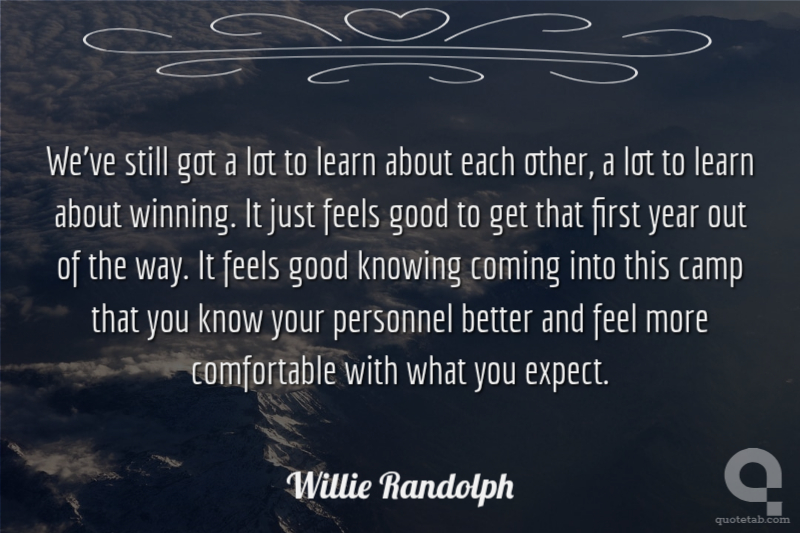 We've still got a lot to learn about each other, a lot to learn about winning. It just feels good to get that first year out of the way. It feels good knowing coming into this camp that you know your personnel better and feel more comfortable with what you expect.

Willie Randolph

quotetab.com